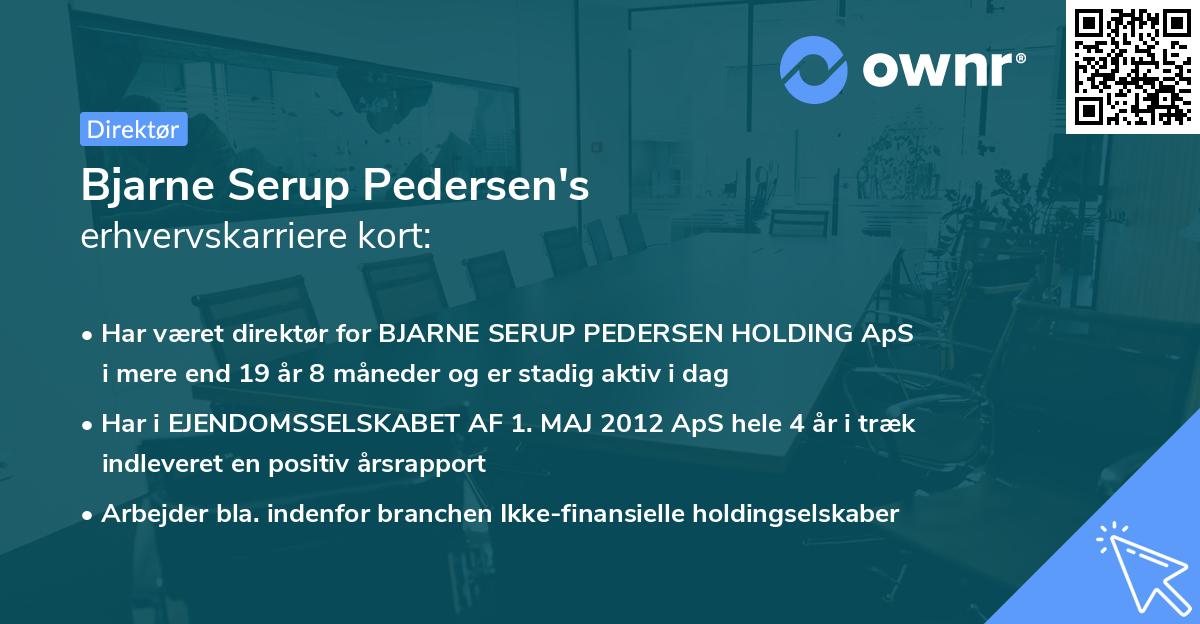 ownr®

Direktør

Bjarne Serup Pedersen's
erhvervskarriere kort:

• Har været direktør for BJARNE SERUP PEDERSEN HOLDING ApS i mere end 19 år 8 måneder og er stadig aktiv i dag
• Har i EJENDOMSSELSKABET AF 1. MAJ 2012 ApS hele 4 år i træk indleveret en positiv årsrapport
• Arbejder bla. indenfor branchen Ikke-finansielle holdingselskaber